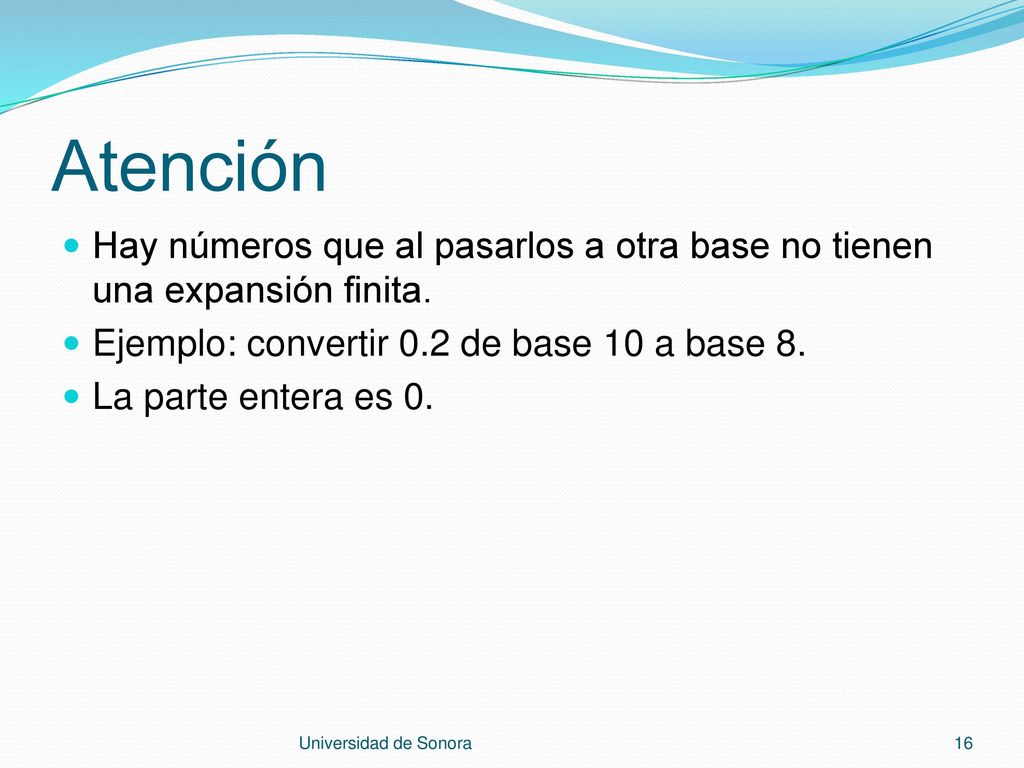 Atención

Hay números que al pasarlos a otra base no tienen una expansión finita.

Ejemplo: convertir 0.2 de base 10 a base 8.

La parte entera es 0.

Universidad de Sonora

16